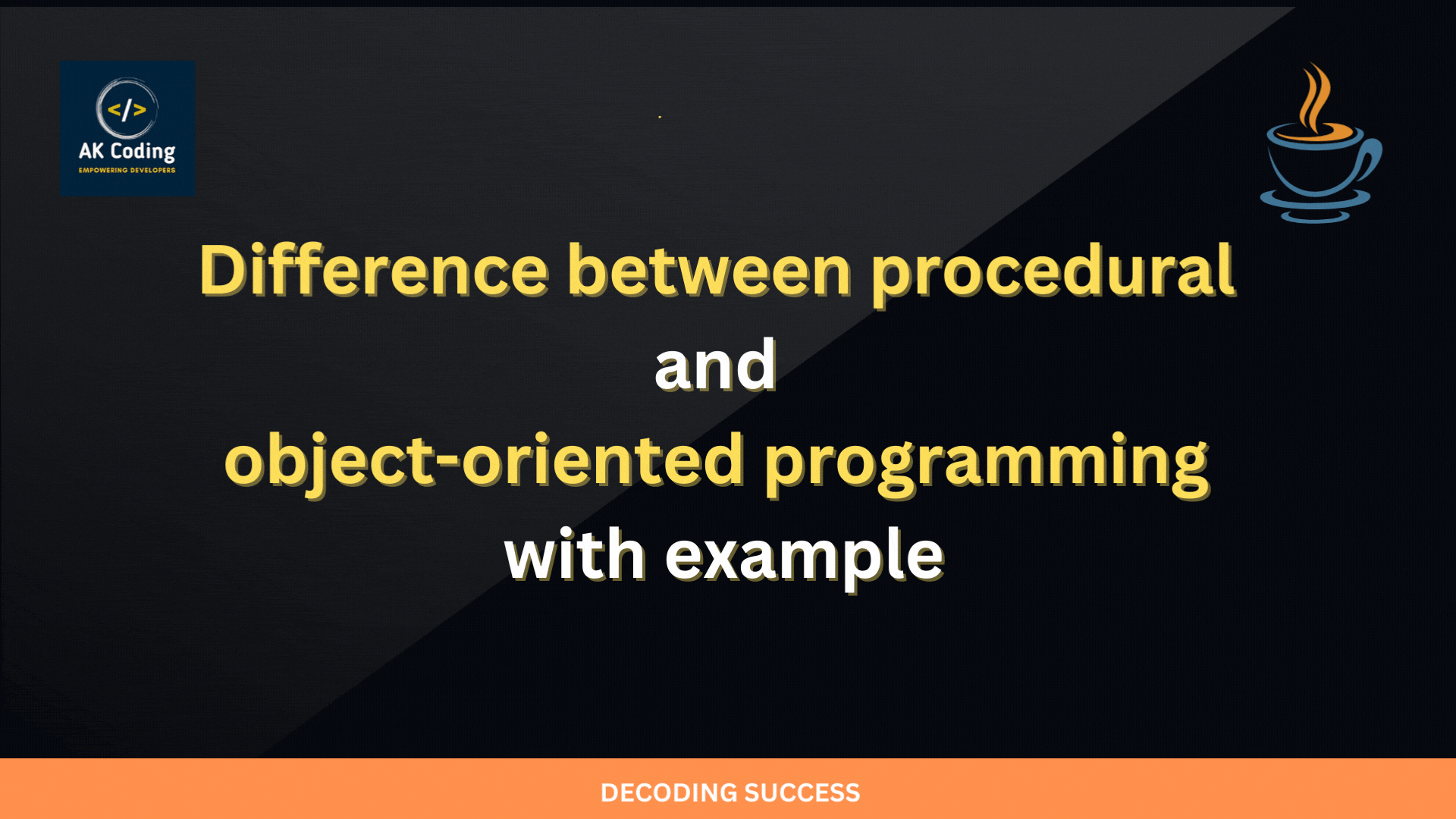 </>
AK Coding
EMPOWERING DEVELOPERS

Difference between procedural and object-oriented programming with example

DECODING SUCCESS